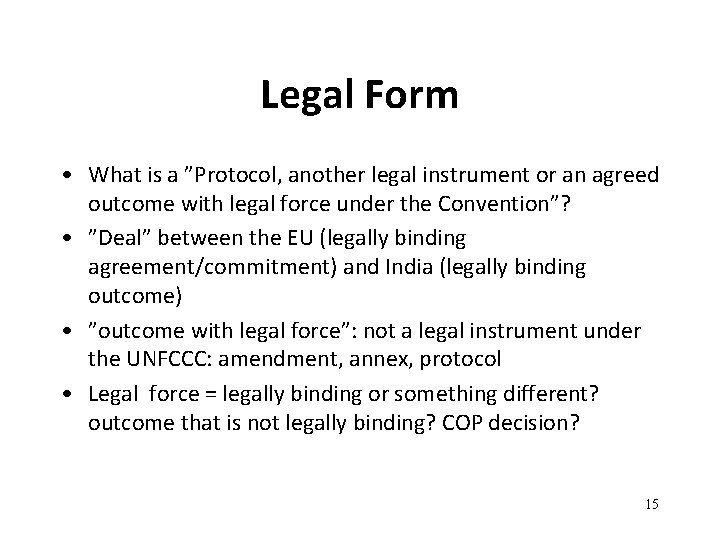 Legal Form

• What is a ”Protocol, another legal instrument or an agreed outcome with legal force under the Convention”?
• ”Deal” between the EU (legally binding agreement/commitment) and India (legally binding outcome)
• ”outcome with legal force”: not a legal instrument under the UNFCCC: amendment, annex, protocol
• Legal force = legally binding or something different? outcome that is not legally binding? COP decision?

15